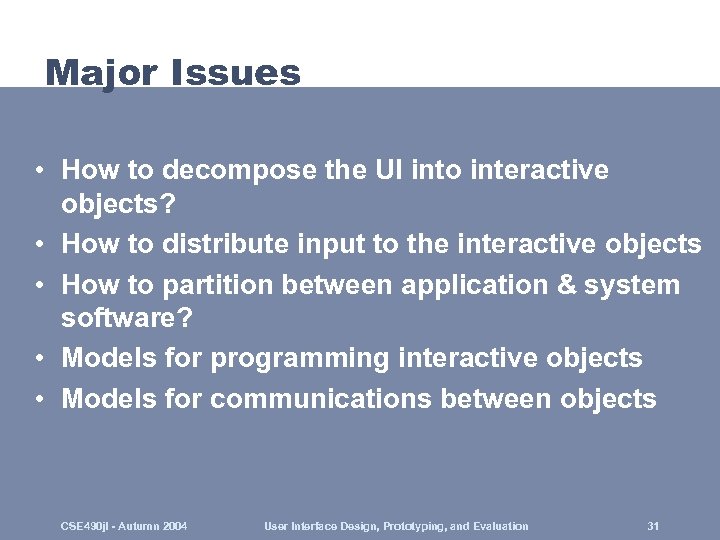 Major Issues

• How to decompose the UI into interactive objects?
• How to distribute input to the interactive objects
• How to partition between application & system software?
• Models for programming interactive objects
• Models for communications between objects

CSE490jl - Autumn 2004 User Interface Design, Prototyping, and Evaluation 31